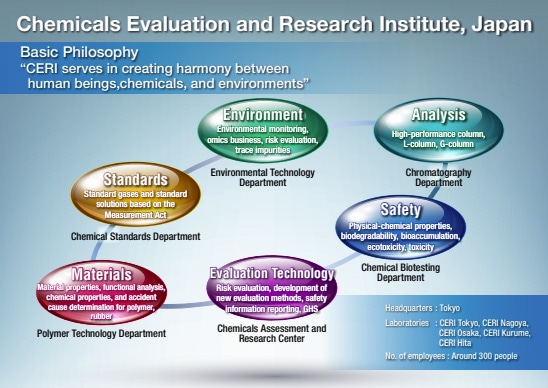 Chemicals Evaluation and Research Institute, Japan

Basic Philosophy
"CERI serves in creating harmony between human beings,chemicals, and environments"

Environment
Environmental monitoring, omics business, risk evaluation, trace impurities
Environmental Technology Department

Analysis
High-performance column, L-column, G-column
Chromatography Department

Standards
Standard gases and standard solutions based on the Measurement Act
Chemical Standards Department

Safety
Physical-chemical properties, biodegradability, bioaccumulation, ecotoxicity, toxicity
Chemical Biotesting Department

Materials
Material properties, functional analysis, chemical properties, and accident cause determination for polymer, rubber
Polymer Technology Department

Evaluation Technology
Risk evaluation, development of new evaluation methods, safety information reporting, GHS
Chemicals Assessment and Research Center

Headquarters : Tokyo
Laboratories : CERI Tokyo, CERI Nagoya, CERI Osaka, CERI Kurume, CERI Hita
No. of employees : Around 300 people